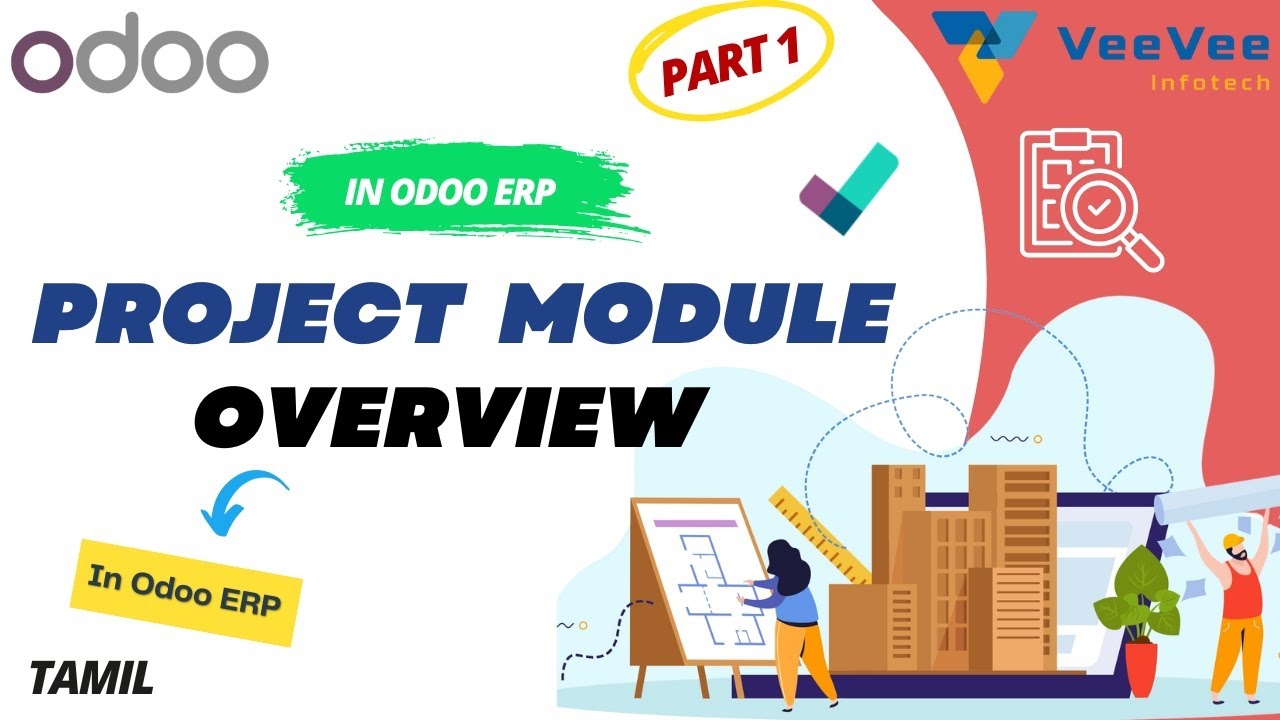 odoo

PART 1

VeeVee
Infotech

IN ODOO ERP

PROJECT MODULE
OVERVIEW

In Odoo ERP

TAMIL